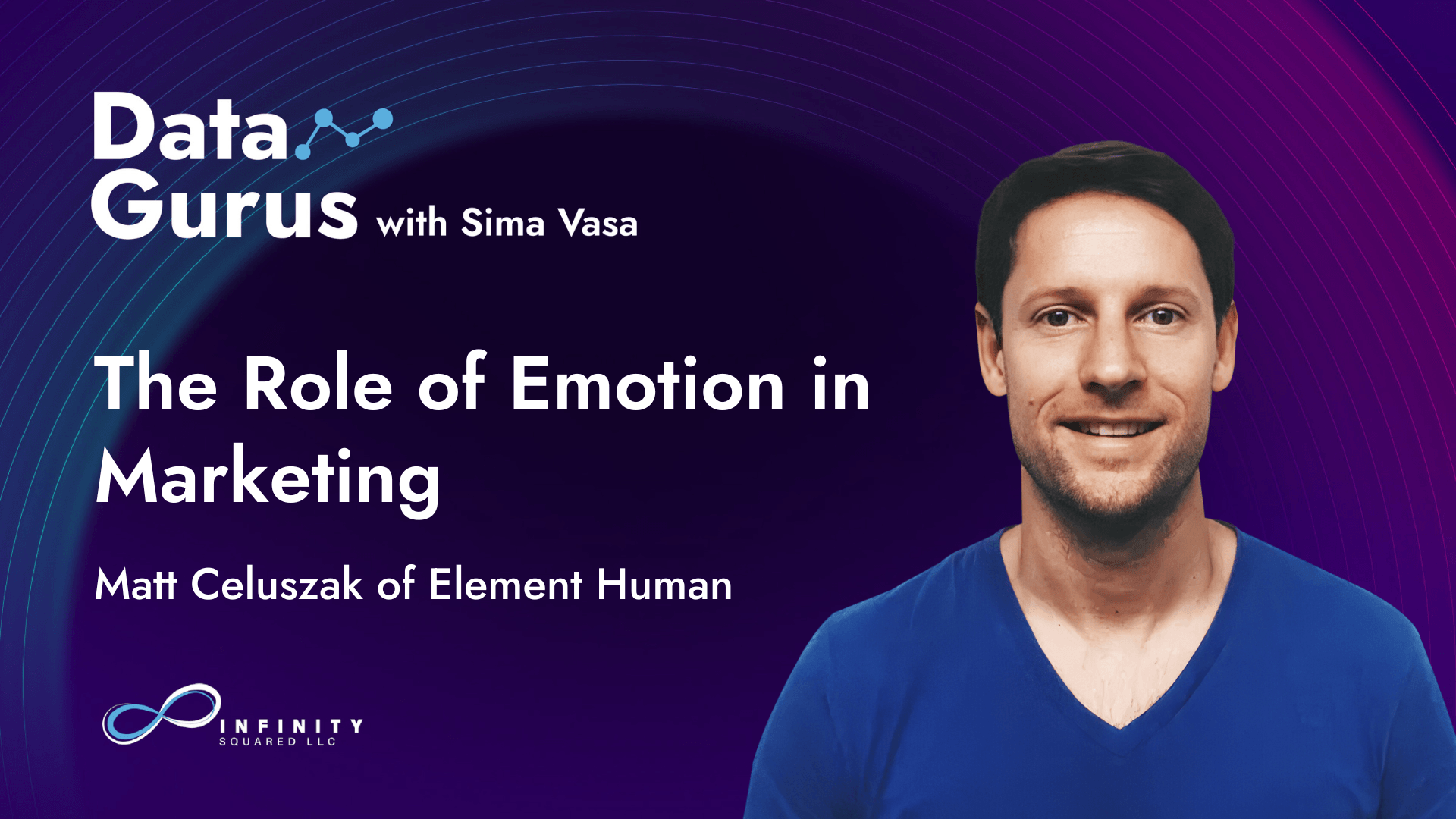 Data Gurus with Sima Vasa

The Role of Emotion in Marketing

Matt Celuszak of Element Human

INFINITY
SQUARED LLC